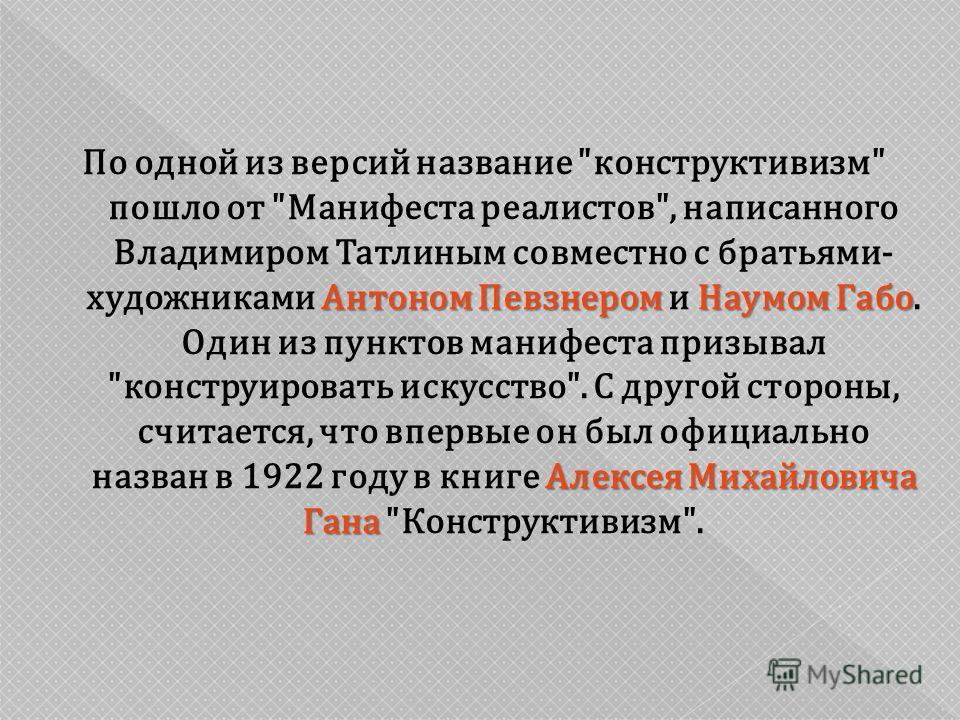 По одной из версий название "конструктивизм" пошло от "Манифеста реалистов", написанного Владимиром Татлиным совместно с братьями-художниками Антоном Певзнером и Наумом Габо. Один из пунктов манифеста призывал "конструировать искусство". С другой стороны, считается, что впервые он был официально назван в 1922 году в книге Алексея Михайловича Гана "Конструктивизм".

MyShared